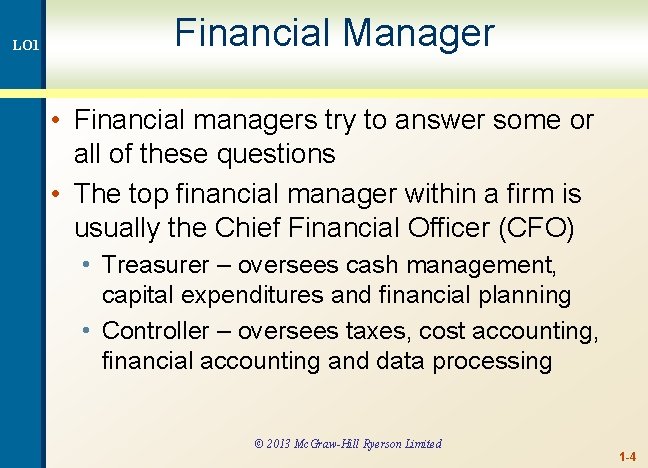 LO1

Financial Manager

• Financial managers try to answer some or all of these questions
• The top financial manager within a firm is usually the Chief Financial Officer (CFO)
  • Treasurer – oversees cash management, capital expenditures and financial planning
  • Controller – oversees taxes, cost accounting, financial accounting and data processing

© 2013 McGraw-Hill Ryerson Limited

1-4